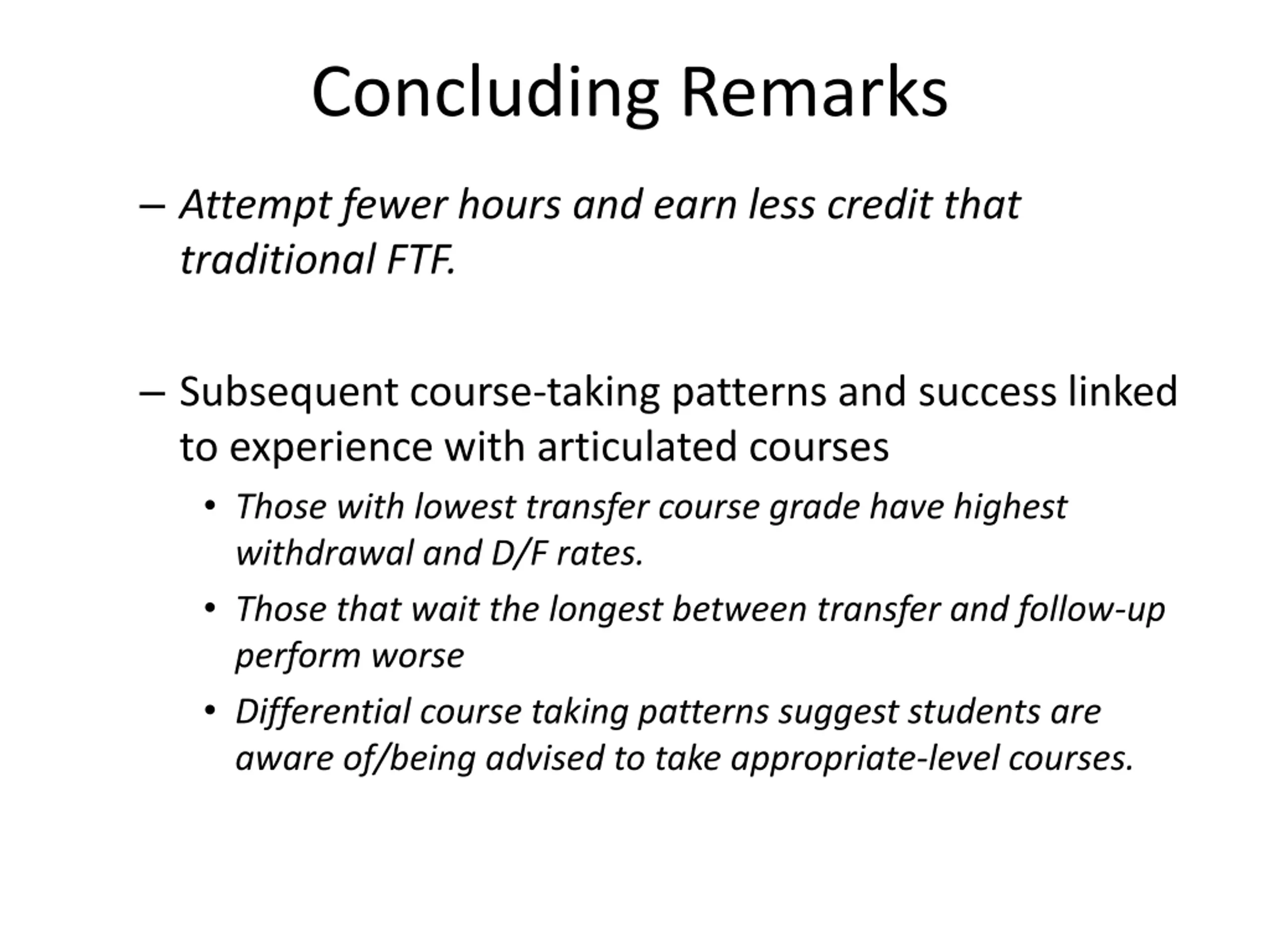 Concluding Remarks

– Attempt fewer hours and earn less credit that traditional FTF.

– Subsequent course-taking patterns and success linked to experience with articulated courses

• Those with lowest transfer course grade have highest withdrawal and D/F rates.

• Those that wait the longest between transfer and follow-up perform worse

• Differential course taking patterns suggest students are aware of/being advised to take appropriate-level courses.